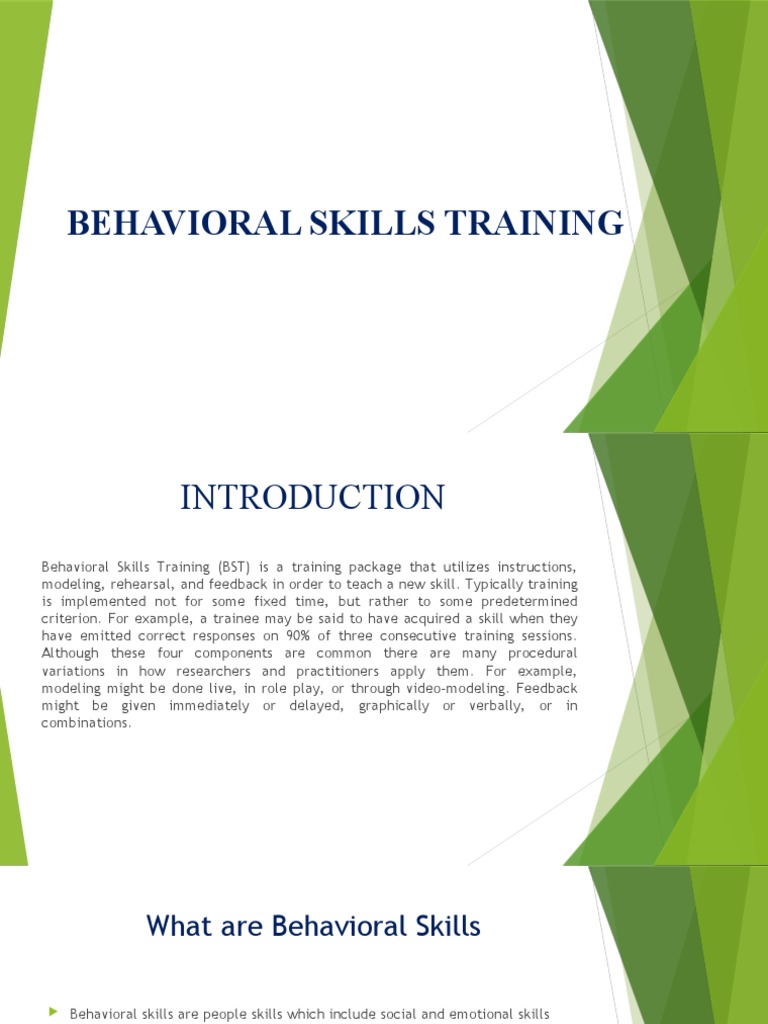 BEHAVIORAL SKILLS TRAINING

INTRODUCTION

Behavioral Skills Training (BST) is a training package that utilizes instructions, modeling, rehearsal, and feedback in order to teach a new skill. Typically training is implemented not for some fixed time, but rather to some predetermined criterion. For example, a trainee may be said to have acquired a skill when they have emitted correct responses on 90% of three consecutive training sessions. Although these four components are common there are many procedural variations in how researchers and practitioners apply them. For example, modeling might be done live, in role play, or through video-modeling. Feedback might be given immediately or delayed, graphically or verbally, or in combinations.

What are Behavioral Skills

Behavioral skills are people skills which include social and emotional skills